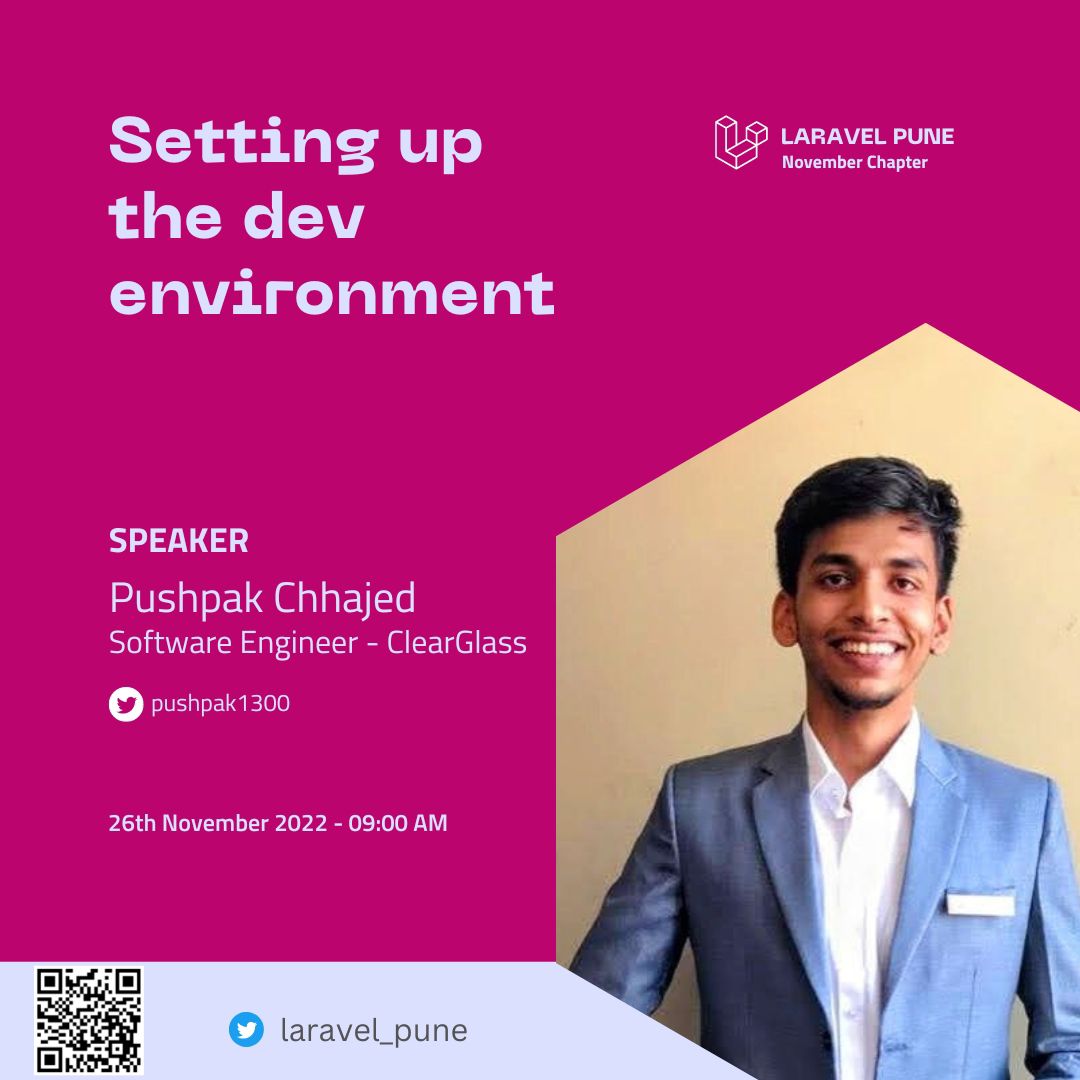 Setting up the dev environment

LARAVEL PUNE
November Chapter

SPEAKER
Pushpak Chhajed
Software Engineer - ClearGlass

pushpak1300

26th November 2022 - 09:00 AM

laravel_pune